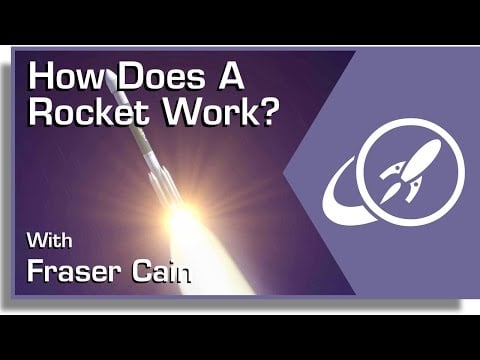 How Does A Rocket Work?

With
Fraser Cain